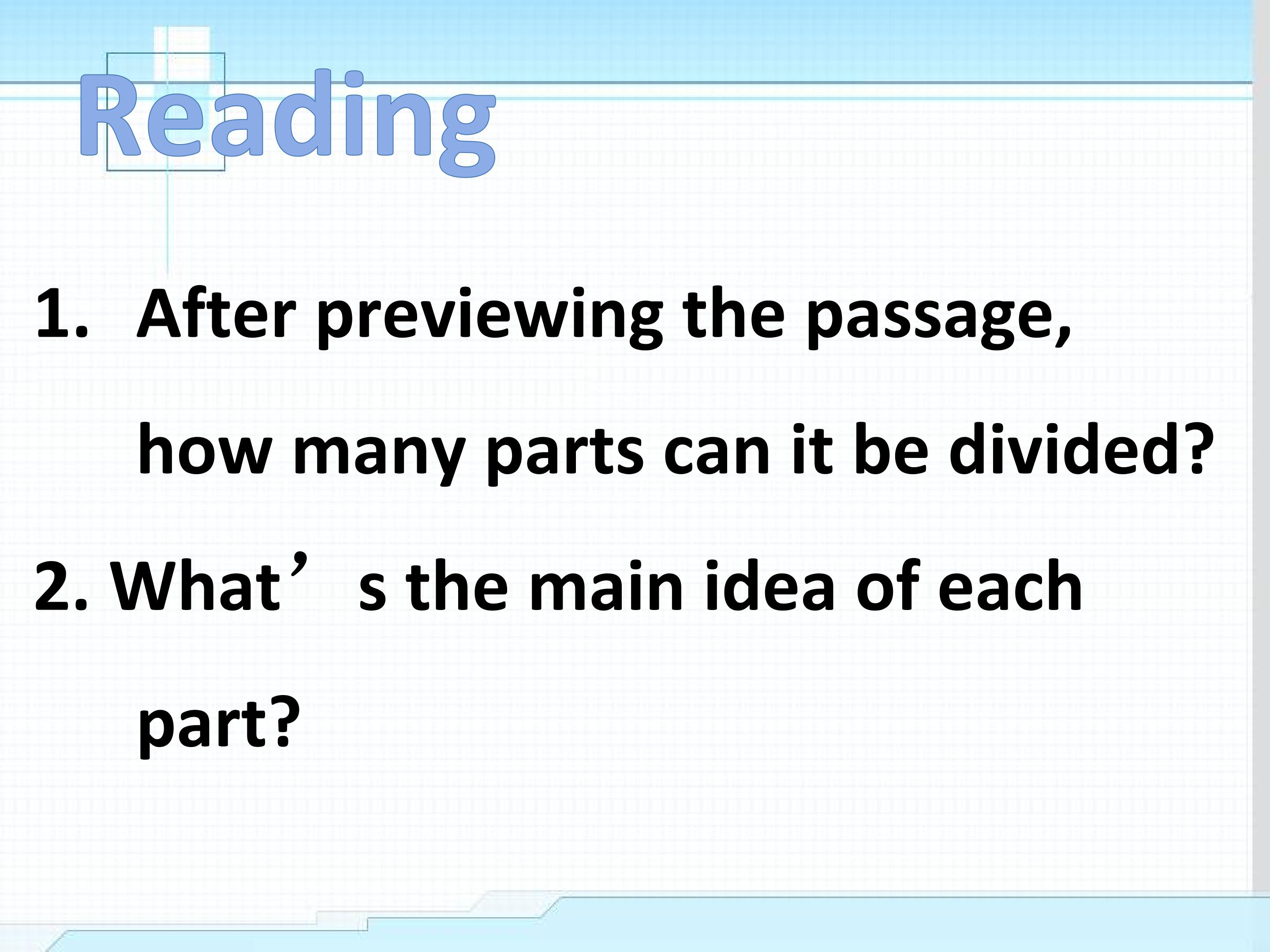 Reading

1. After previewing the passage, how many parts can it be divided?

2. What’s the main idea of each part?